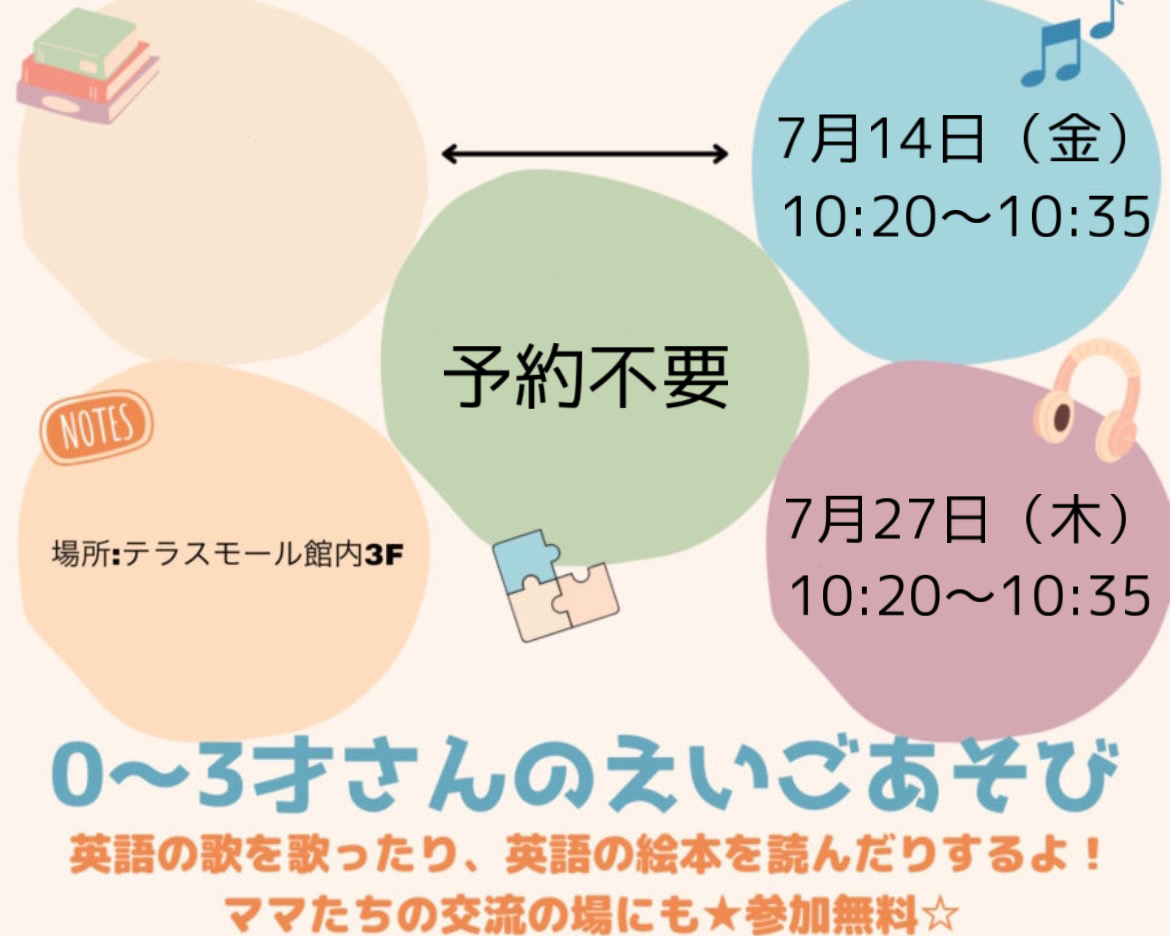 7月14日（金）
10:20〜10:35

予約不要

NOTES

場所:テラスモール館内3F

7月27日（木）
10:20〜10:35

0〜3才さんのえいごあそび

英語の歌を歌ったり、英語の絵本を読んだりするよ！
ママたちの交流の場にも★参加無料☆